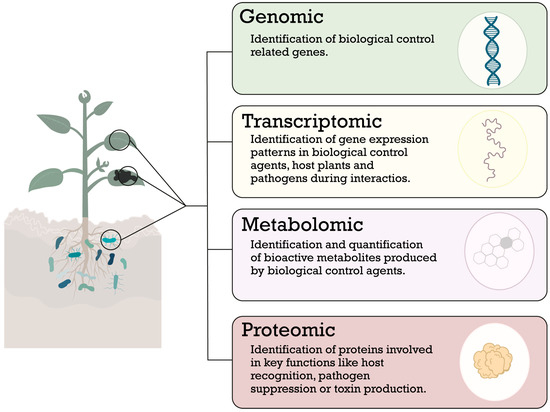 Genomic
Identification of biological control related genes.

Transcriptomic
Identification of gene expression patterns in biological control agents, host plants and pathogens during interactios.

Metabolomic
Identification and quantification of bioactive metabolites produced by biological control agents.

Proteomic
Identification of proteins involved in key functions like host recognition, pathogen suppression or toxin production.